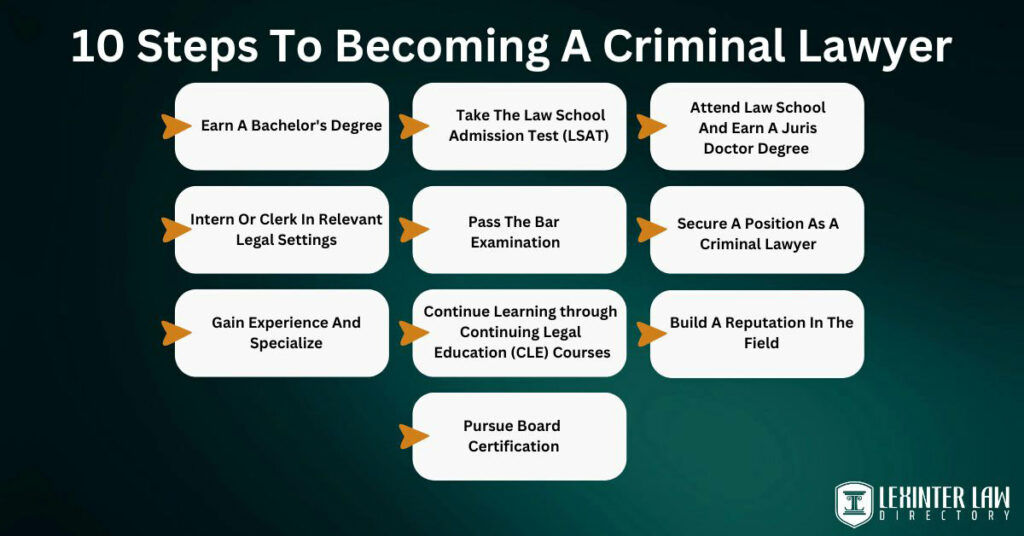 10 Steps To Becoming A Criminal Lawyer

Earn A Bachelor's Degree

Take The Law School Admission Test (LSAT)

Attend Law School And Earn A Juris Doctor Degree

Intern Or Clerk In Relevant Legal Settings

Pass The Bar Examination

Secure A Position As A Criminal Lawyer

Gain Experience And Specialize

Continue Learning through Continuing Legal Education (CLE) Courses

Build A Reputation In The Field

Pursue Board Certification

LEXINTER LAW DIRECTORY